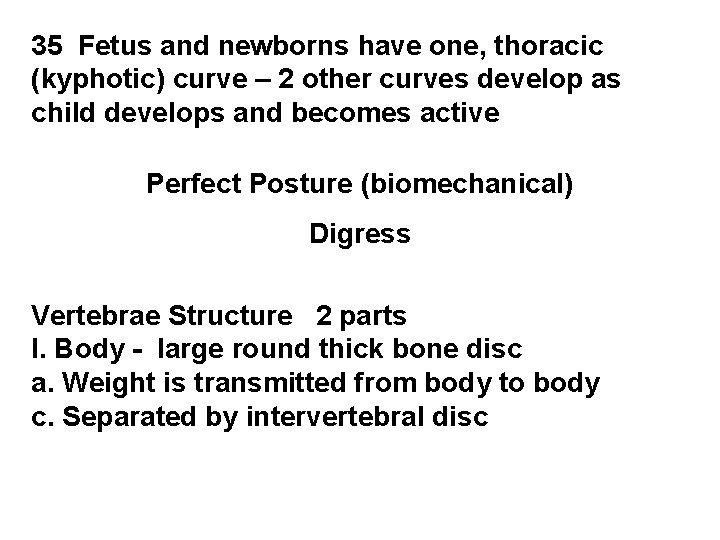 35  Fetus and newborns have one, thoracic (kyphotic) curve – 2 other curves develop as child develops and becomes active

Perfect Posture (biomechanical)

Digress

Vertebrae Structure   2 parts
I. Body -  large round thick bone disc
a. Weight is transmitted from body to body
c. Separated by intervertebral disc